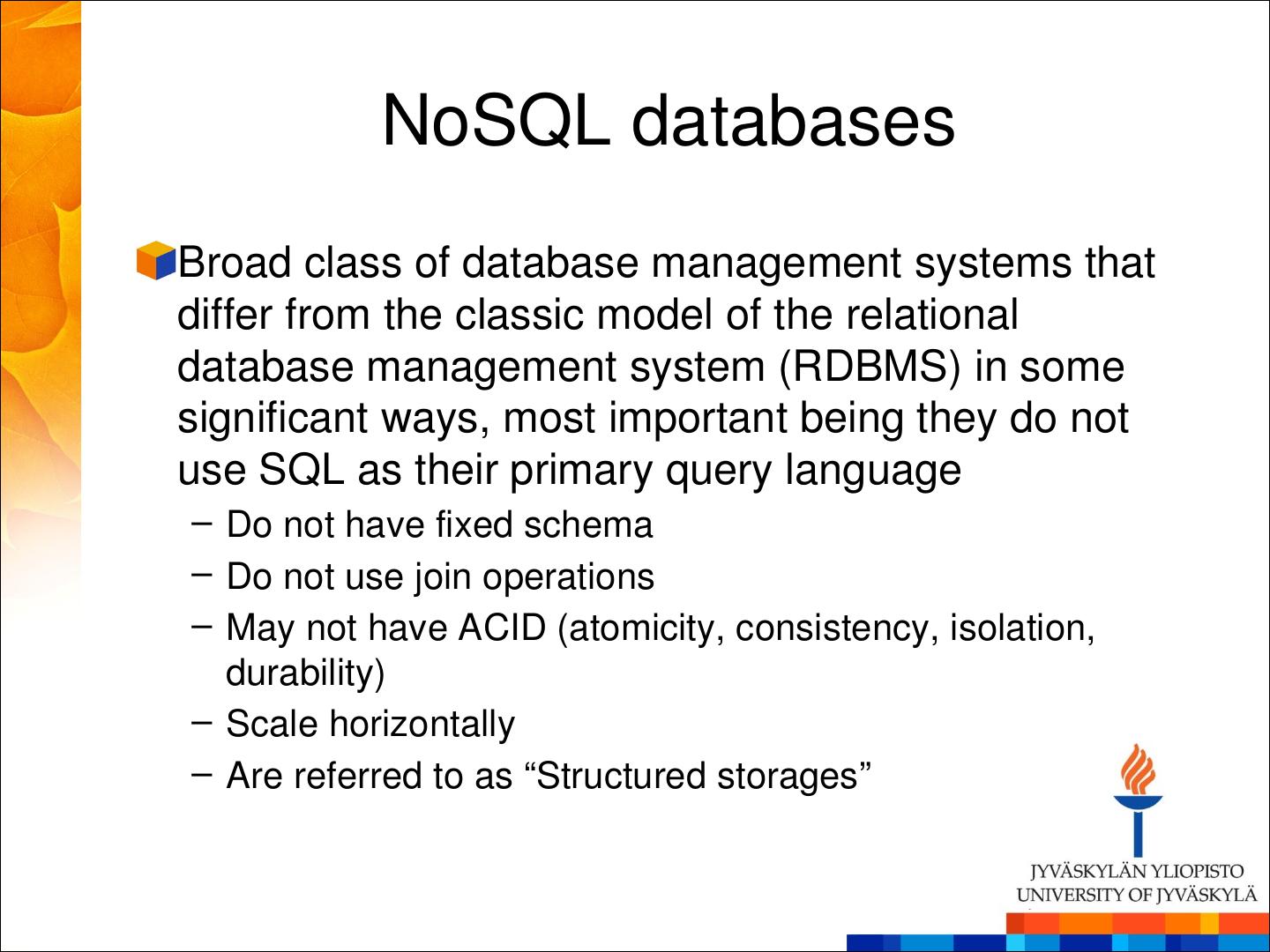 NoSQL databases

Broad class of database management systems that differ from the classic model of the relational database management system (RDBMS) in some significant ways, most important being they do not use SQL as their primary query language

– Do not have fixed schema
– Do not use join operations
– May not have ACID (atomicity, consistency, isolation, durability)
– Scale horizontally
– Are referred to as “Structured storages”

JYVÄSKYLÄN YLIOPISTO
UNIVERSITY OF JYVÄSKYLÄ